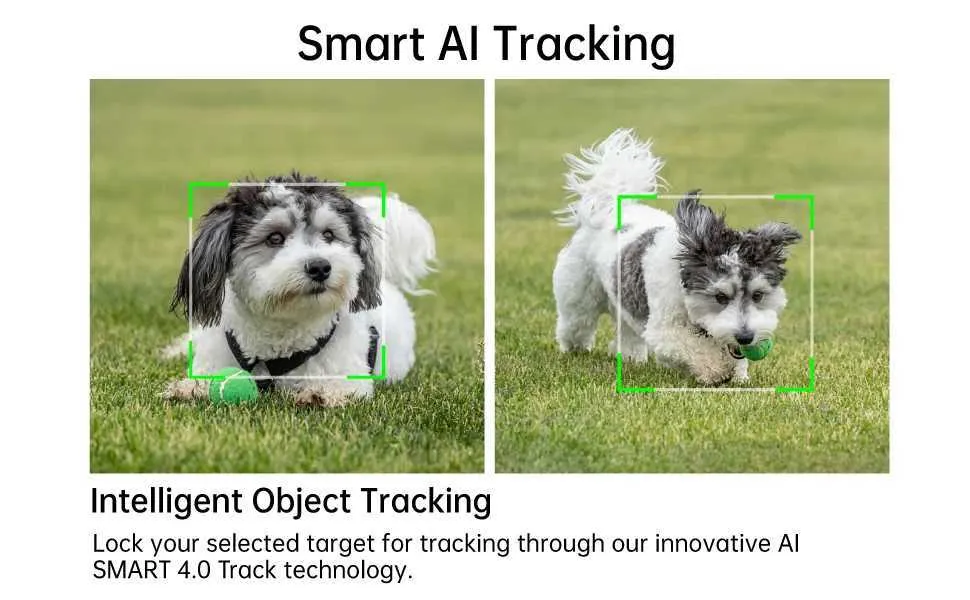 Smart AI Tracking

Intelligent Object Tracking

Lock your selected target for tracking through our innovative AI SMART 4.0 Track technology.